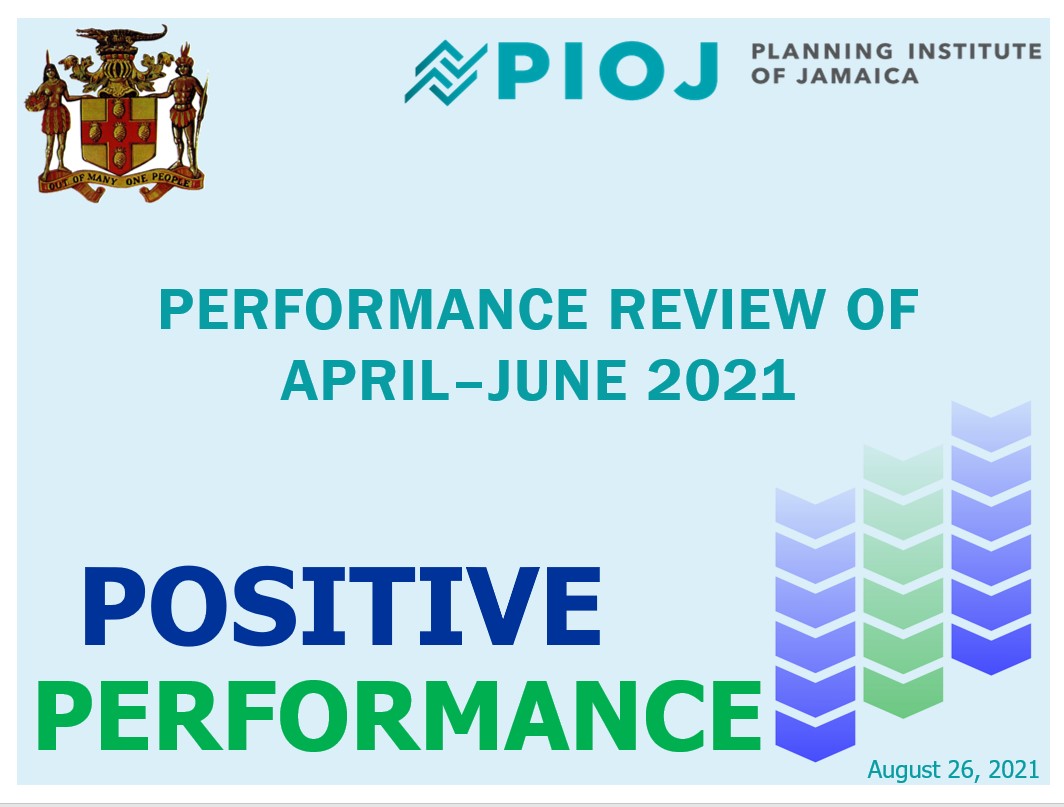 OUT OF MANY ONE PEOPLE

PIOJ PLANNING INSTITUTE OF JAMAICA

PERFORMANCE REVIEW OF APRIL–JUNE 2021

POSITIVE PERFORMANCE

August 26, 2021